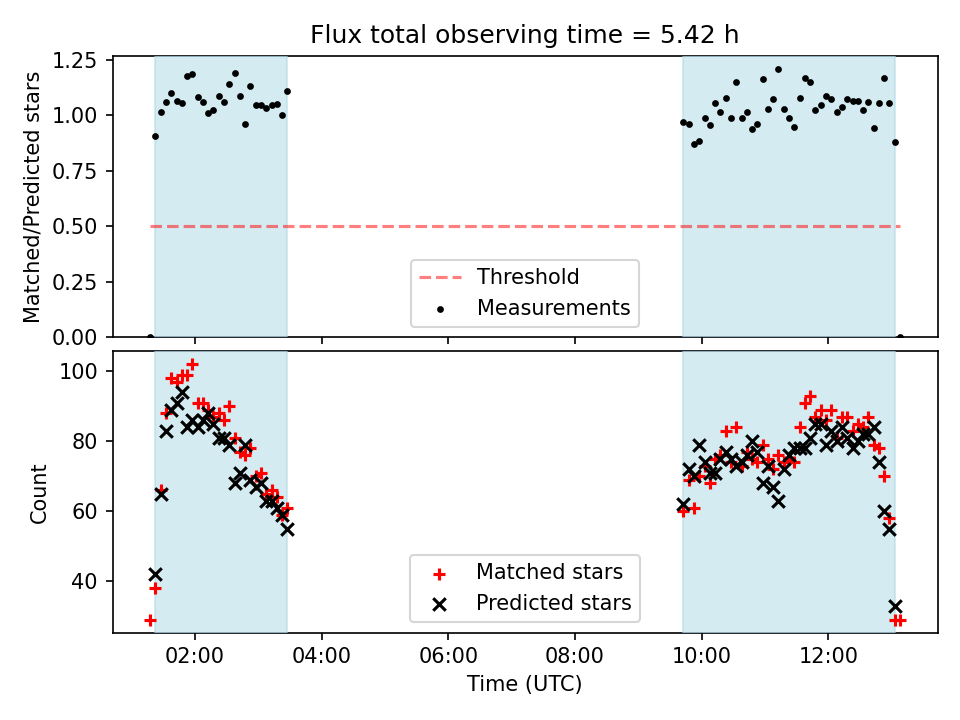 Flux total observing time = 5.42 h

Matched/Predicted stars

1.25
1.00
0.75
0.50
0.25
0.00

Threshold
Measurements

Count

100
80
60
40

Matched stars
Predicted stars

02:00
04:00
06:00
08:00
10:00
12:00

Time (UTC)